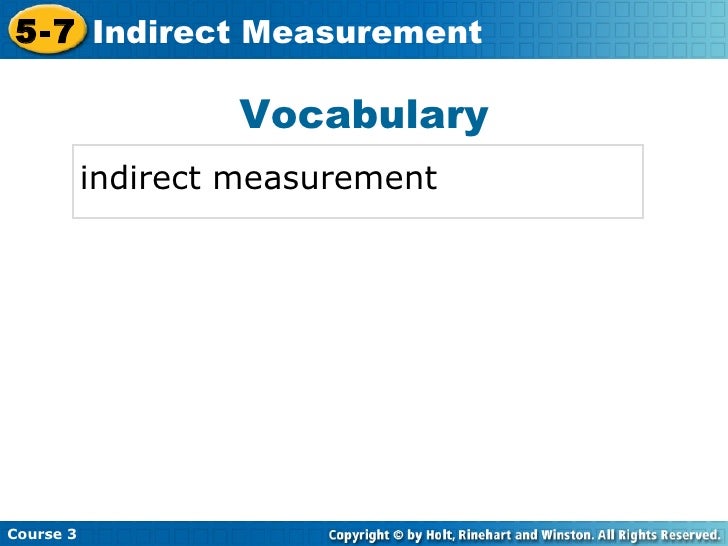 5-7 Indirect Measurement

Vocabulary

indirect measurement

Course 3

Copyright © by Holt, Rinehart and Winston. All Rights Reserved.